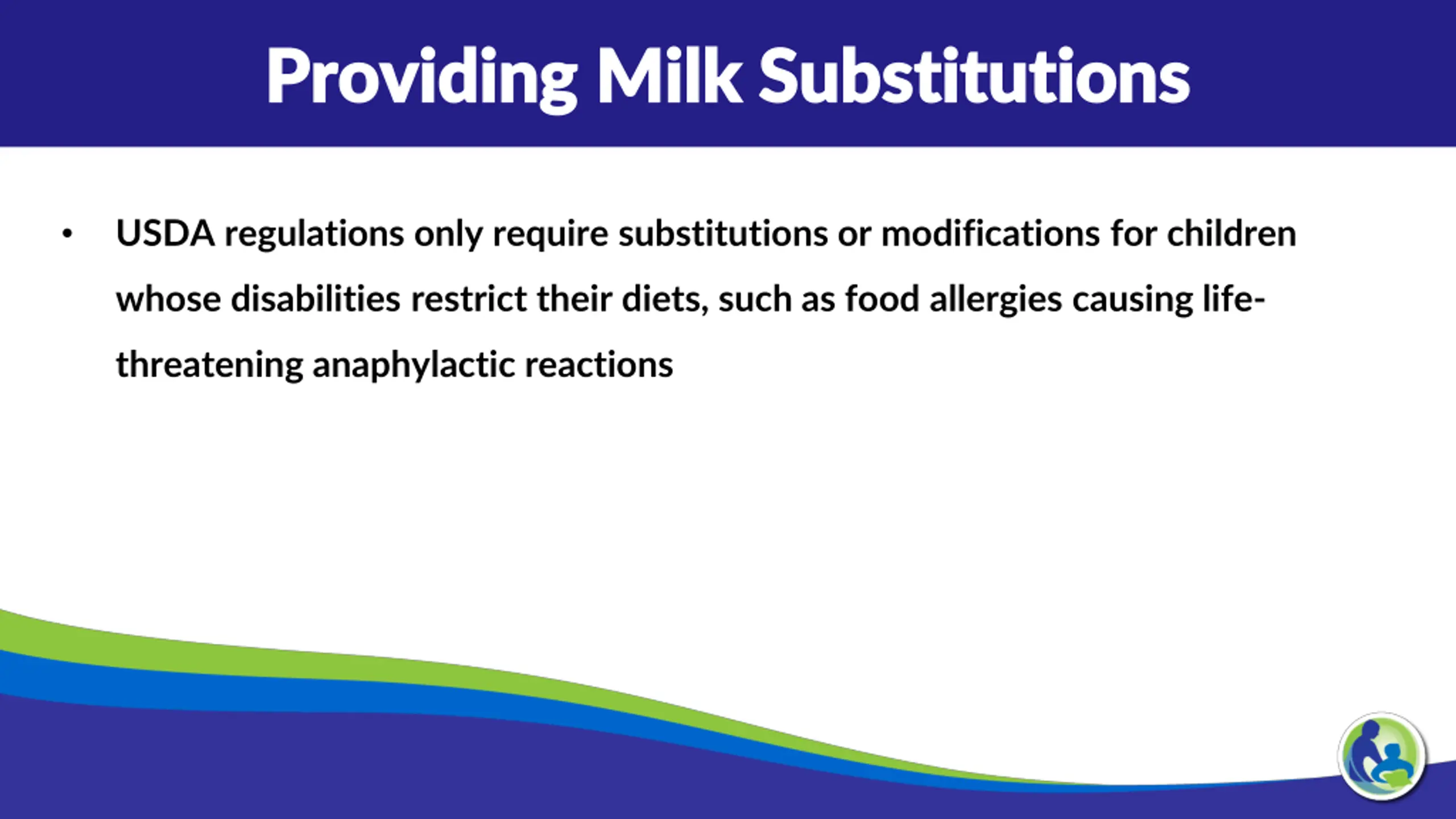 Providing Milk Substitutions

• USDA regulations only require substitutions or modifications for children whose disabilities restrict their diets, such as food allergies causing life-threatening anaphylactic reactions